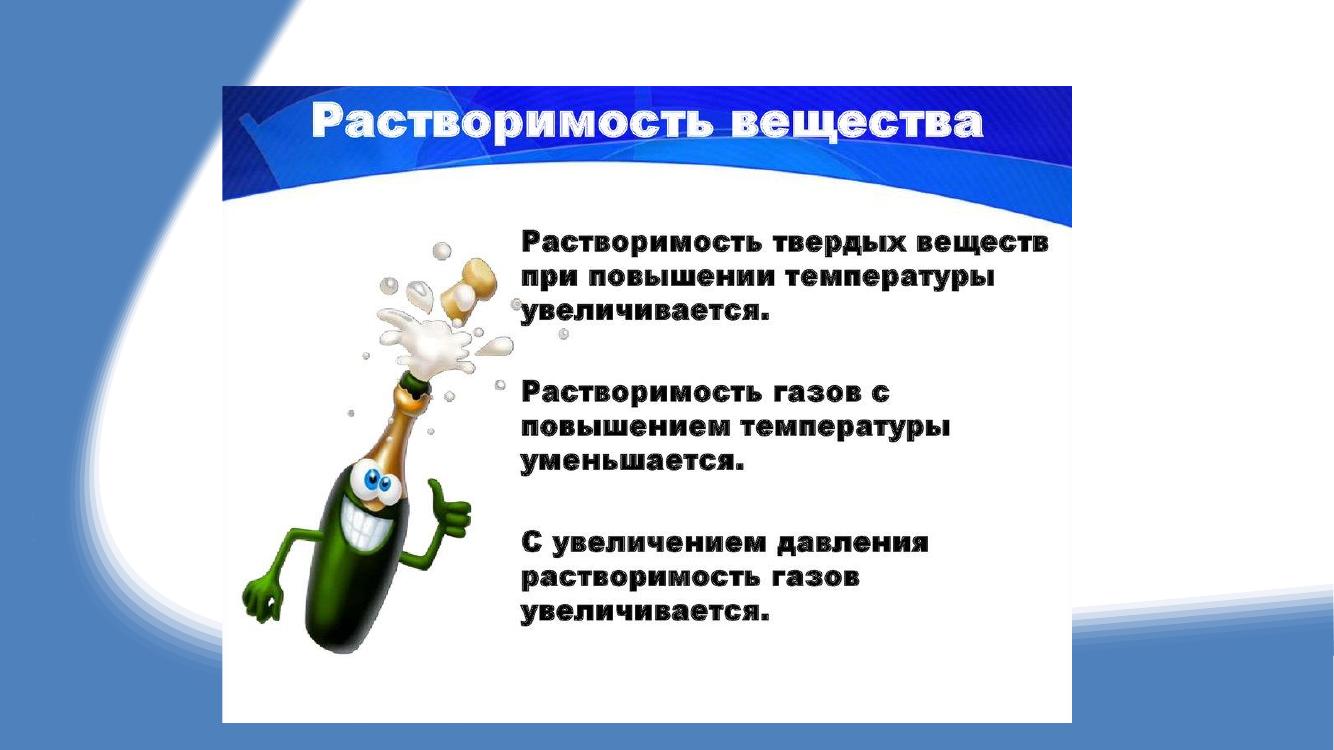 Растворимость вещества

Растворимость твердых веществ при повышении температуры увеличивается.

Растворимость газов с повышением температуры уменьшается.

С увеличением давления растворимость газов увеличивается.